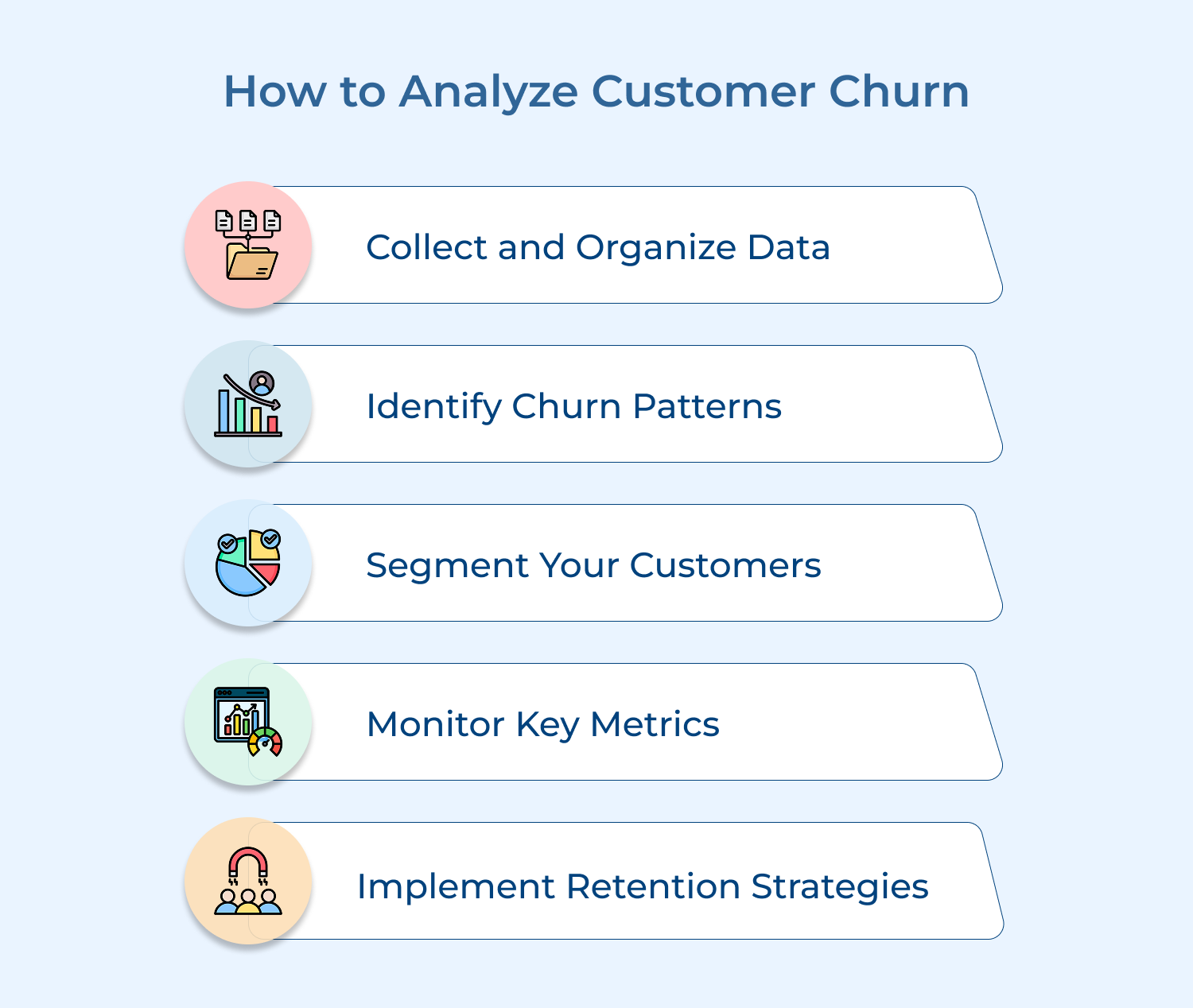 How to Analyze Customer Churn

Collect and Organize Data

Identify Churn Patterns

Segment Your Customers

Monitor Key Metrics

Implement Retention Strategies